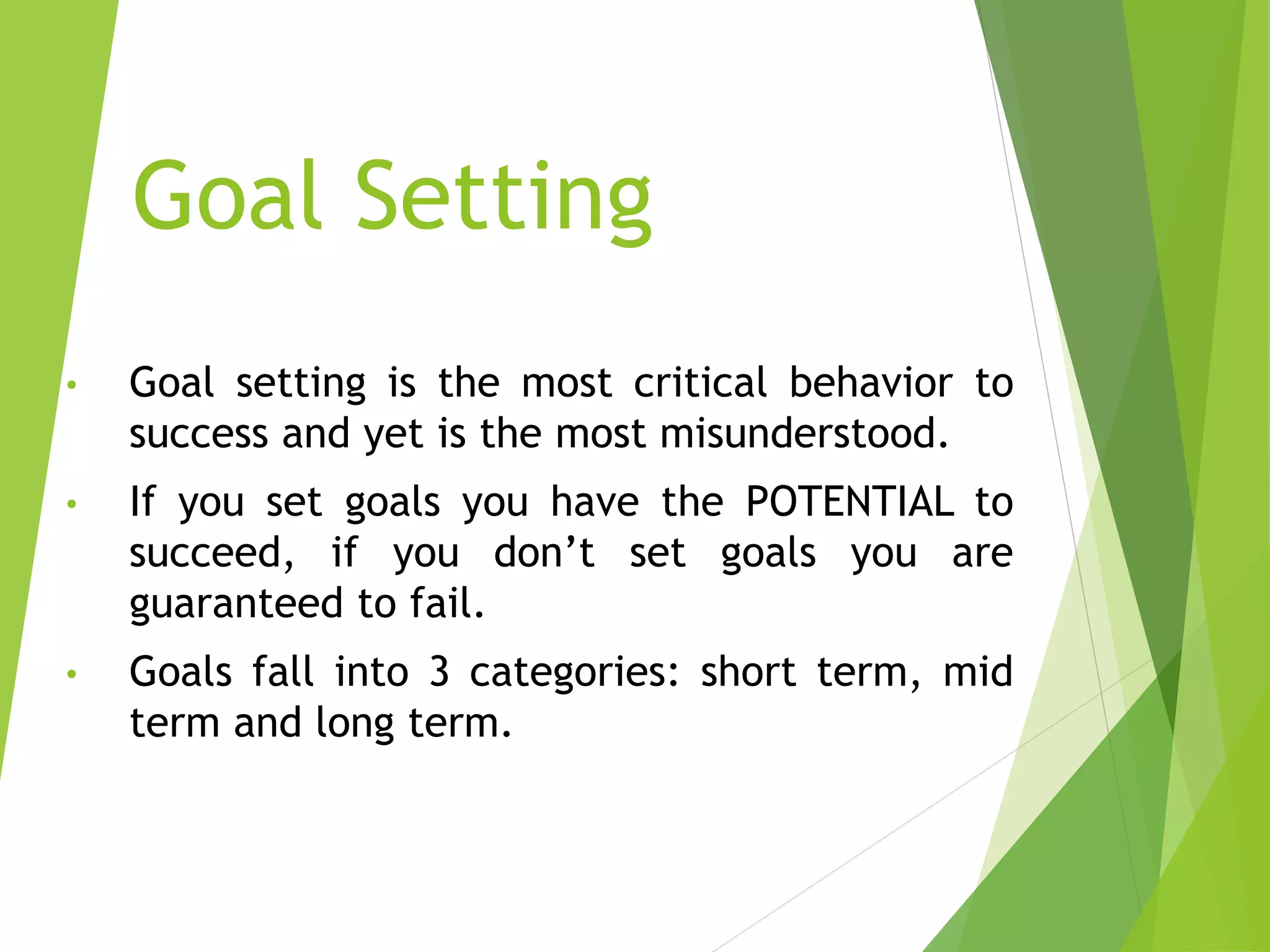 Goal Setting

• Goal setting is the most critical behavior to success and yet is the most misunderstood.

• If you set goals you have the POTENTIAL to succeed, if you don’t set goals you are guaranteed to fail.

• Goals fall into 3 categories: short term, mid term and long term.